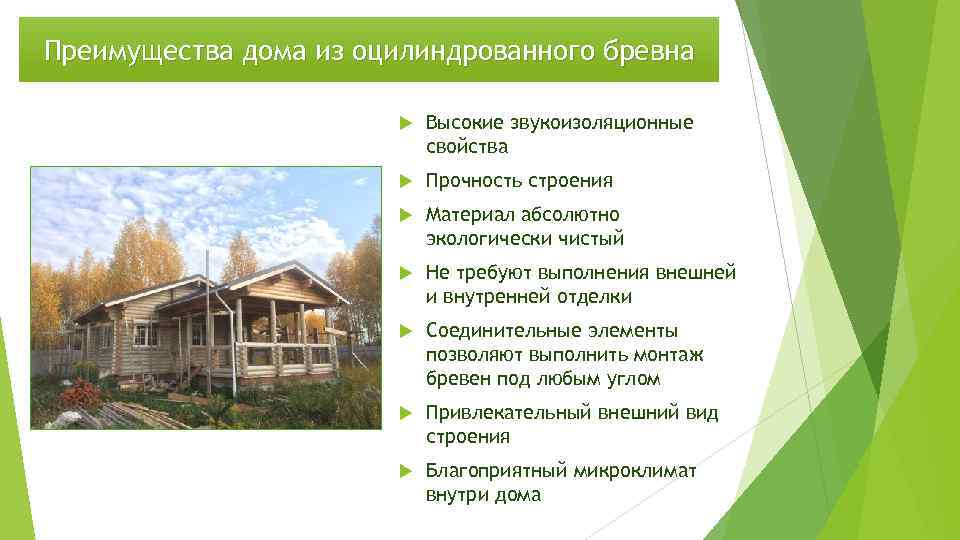 Преимущества дома из оцилиндрованного бревна

Высокие звукоизоляционные свойства

Прочность строения

Материал абсолютно экологически чистый

Не требуют выполнения внешней и внутренней отделки

Соединительные элементы позволяют выполнить монтаж бревен под любым углом

Привлекательный внешний вид строения

Благоприятный микроклимат внутри дома